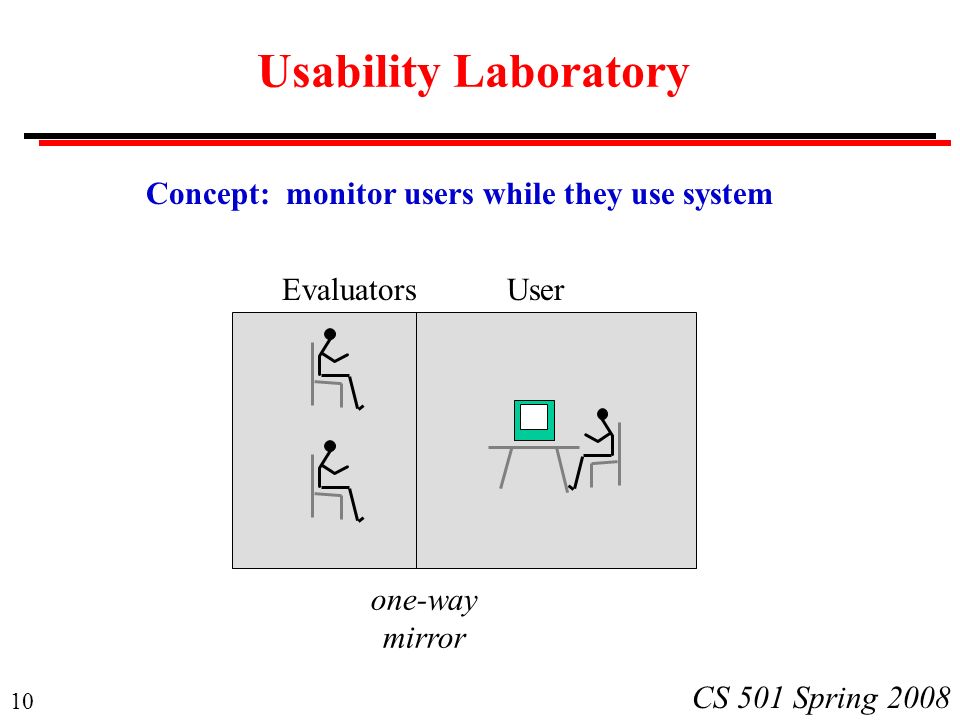 Usability Laboratory

Concept: monitor users while they use system

Evaluators User

one-way
mirror

10

CS 501 Spring 2008